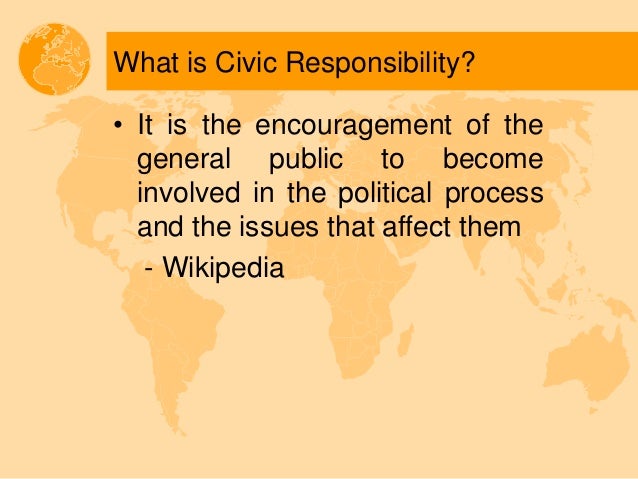 What is Civic Responsibility?

• It is the encouragement of the general public to become involved in the political process and the issues that affect them

- Wikipedia